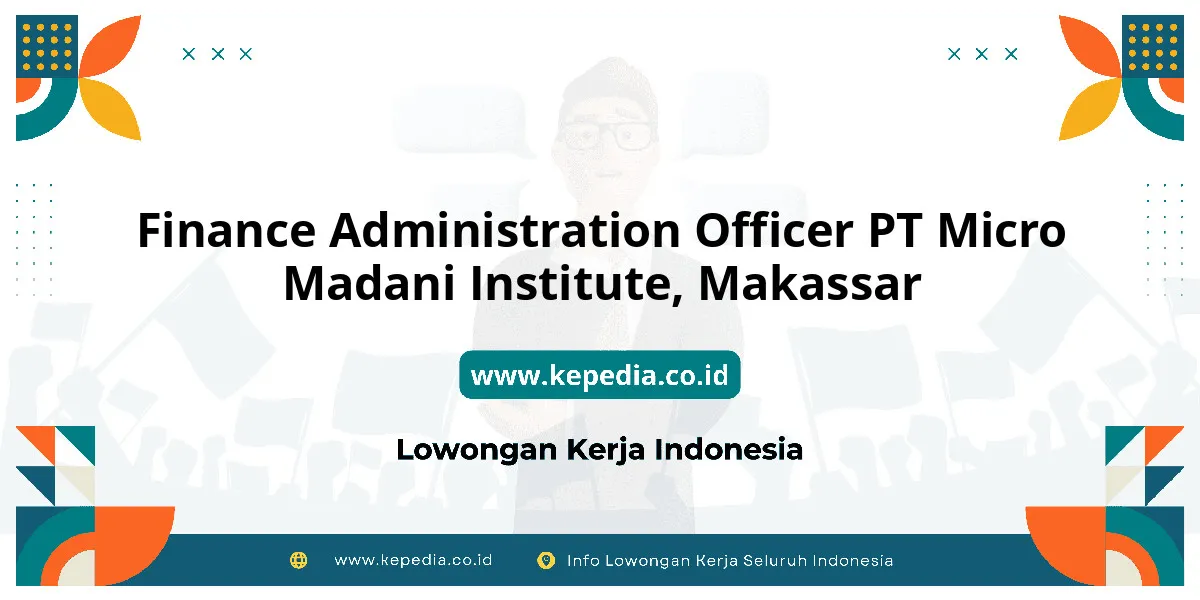 Finance Administration Officer PT Micro Madani Institute, Makassar

www.kepedia.co.id

Lowongan Kerja Indonesia

www.kepedia.co.id

Info Lowongan Kerja Seluruh Indonesia